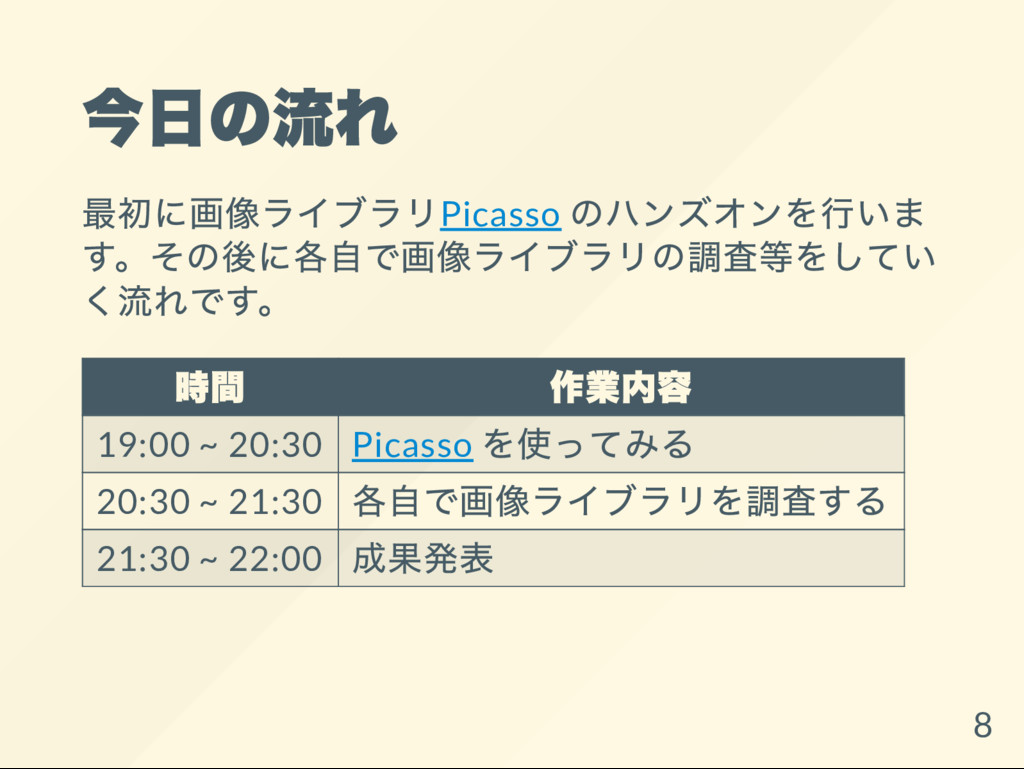 今日の流れ

最初に画像ライブラリPicasso のハンズオンを行います。その後に各自で画像ライブラリの調査等をしていく流れです。

| 時間 | 作業内容 |
|---|---|
| 19:00 ~ 20:30 | Picasso を使ってみる |
| 20:30 ~ 21:30 | 各自で画像ライブラリを調査する |
| 21:30 ~ 22:00 | 成果発表 |

8